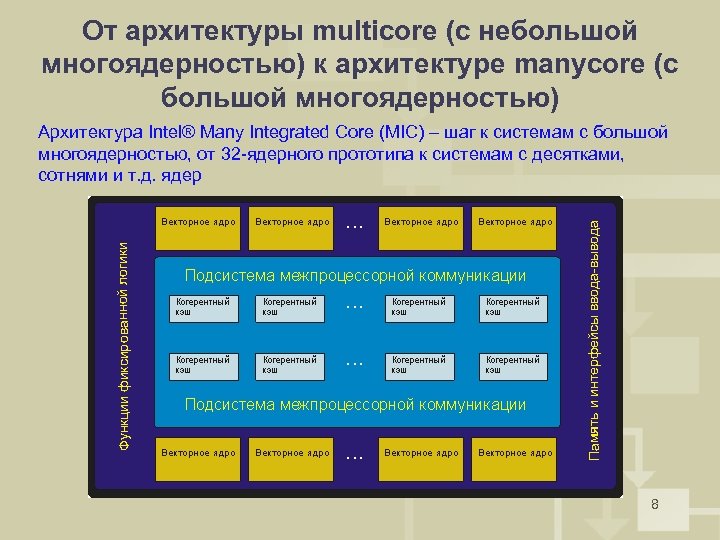 От архитектуры multicore (с небольшой многоядерностью) к архитектуре manycore (с большой многоядерностью)

Архитектура Intel® Many Integrated Core (MIC) – шаг к системам с большой многоядерностью, от 32-ядерного прототипа к системам с десятками, сотнями и т.д. ядер

Функции фиксированной логики

Векторное ядро
Векторное ядро
...
Векторное ядро
Векторное ядро

Подсистема межпроцессорной коммуникации

Когерентный кэш
Когерентный кэш
...
Когерентный кэш
Когерентный кэш

Когерентный кэш
Когерентный кэш
...
Когерентный кэш
Когерентный кэш

Подсистема межпроцессорной коммуникации

Векторное ядро
Векторное ядро
...
Векторное ядро
Векторное ядро

Память и интерфейсы ввода-вывода

8